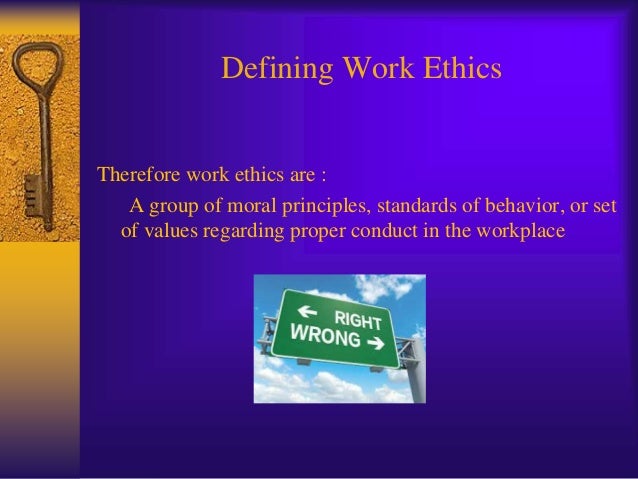 Defining Work Ethics

Therefore work ethics are :

A group of moral principles, standards of behavior, or set of values regarding proper conduct in the workplace

← RIGHT
WRONG →